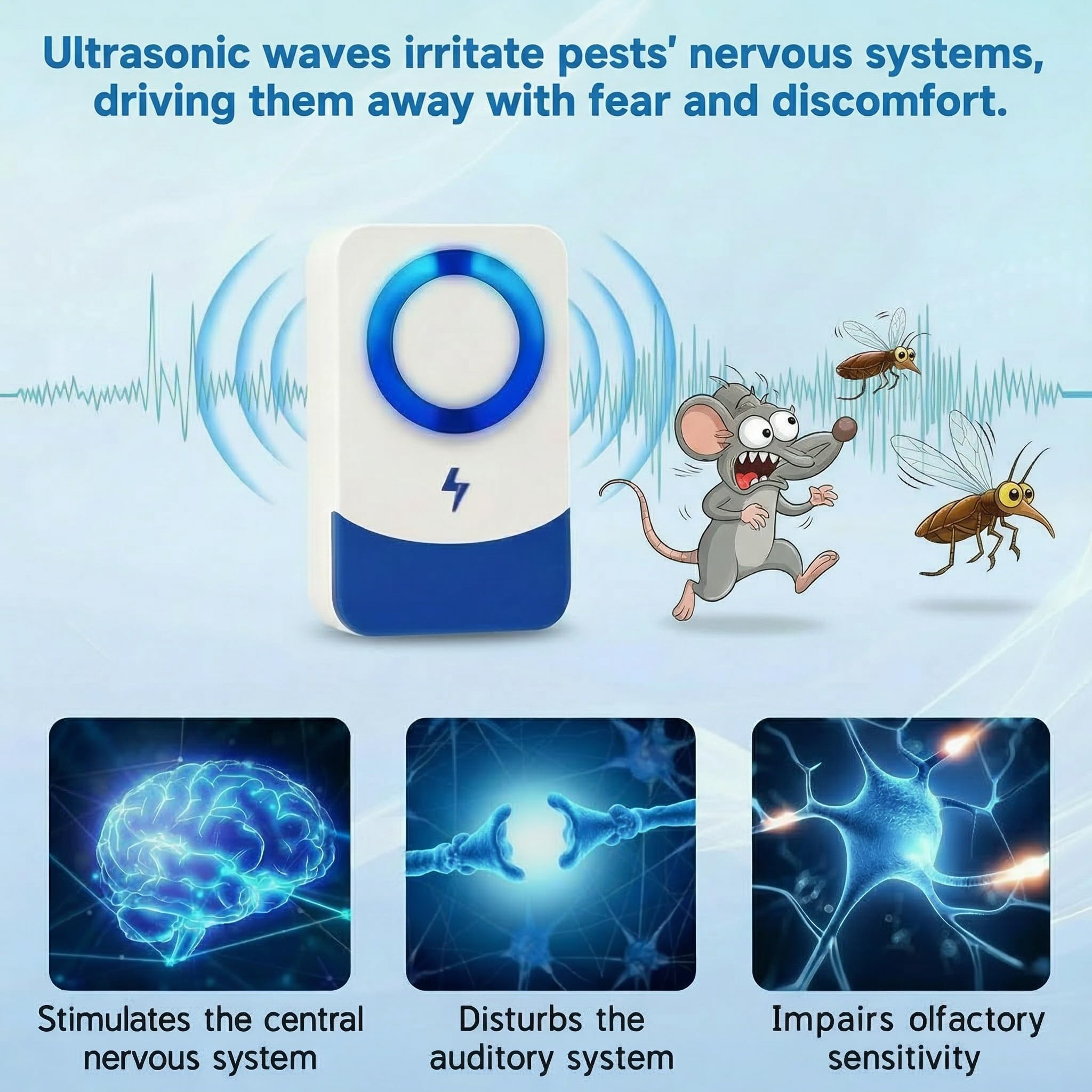 Ultrasonic waves irritate pests' nervous systems, driving them away with fear and discomfort.

Stimulates the central nervous system

Disturbs the auditory system

Impairs olfactory sensitivity